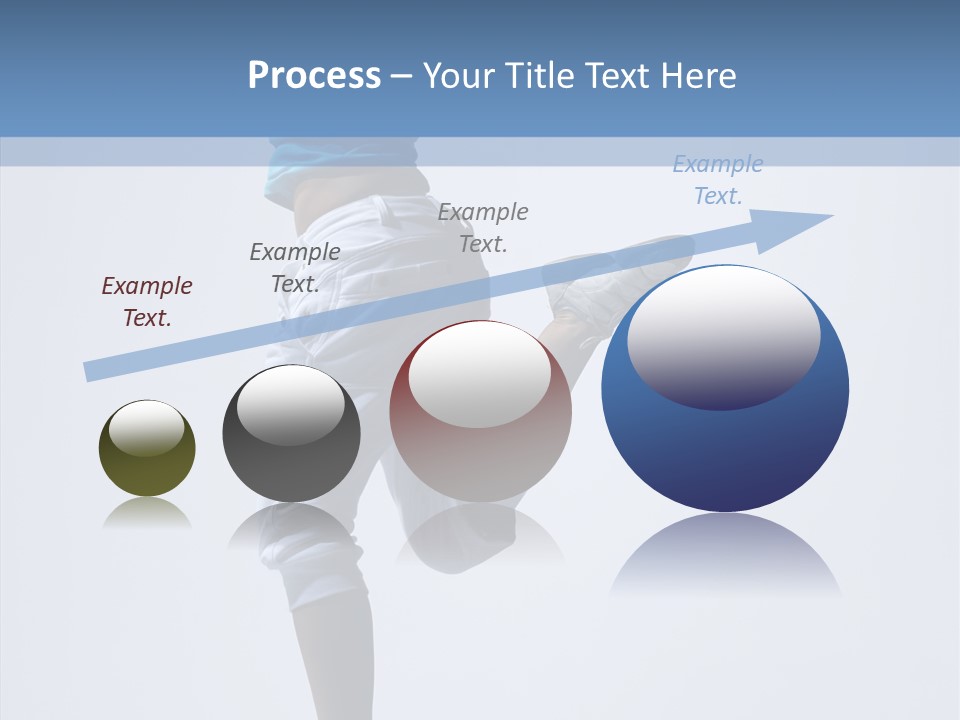 Process – Your Title Text Here

Example Text.

Example Text.

Example Text.

Example Text.